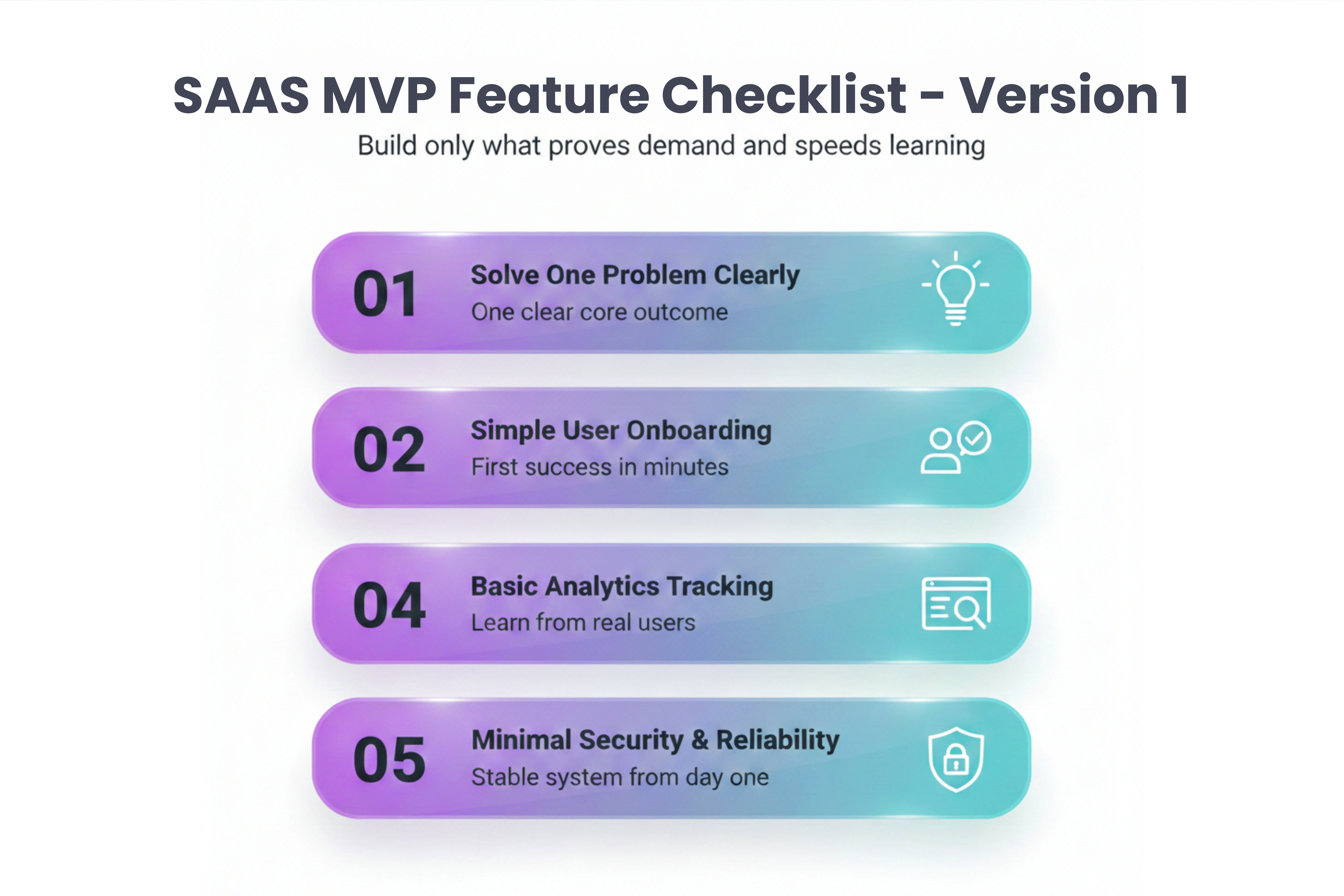 SAAS MVP Feature Checklist - Version 1

Build only what proves demand and speeds learning

01 Solve One Problem Clearly
One clear core outcome

02 Simple User Onboarding
First success in minutes

04 Basic Analytics Tracking
Learn from real users

05 Minimal Security & Reliability
Stable system from day one